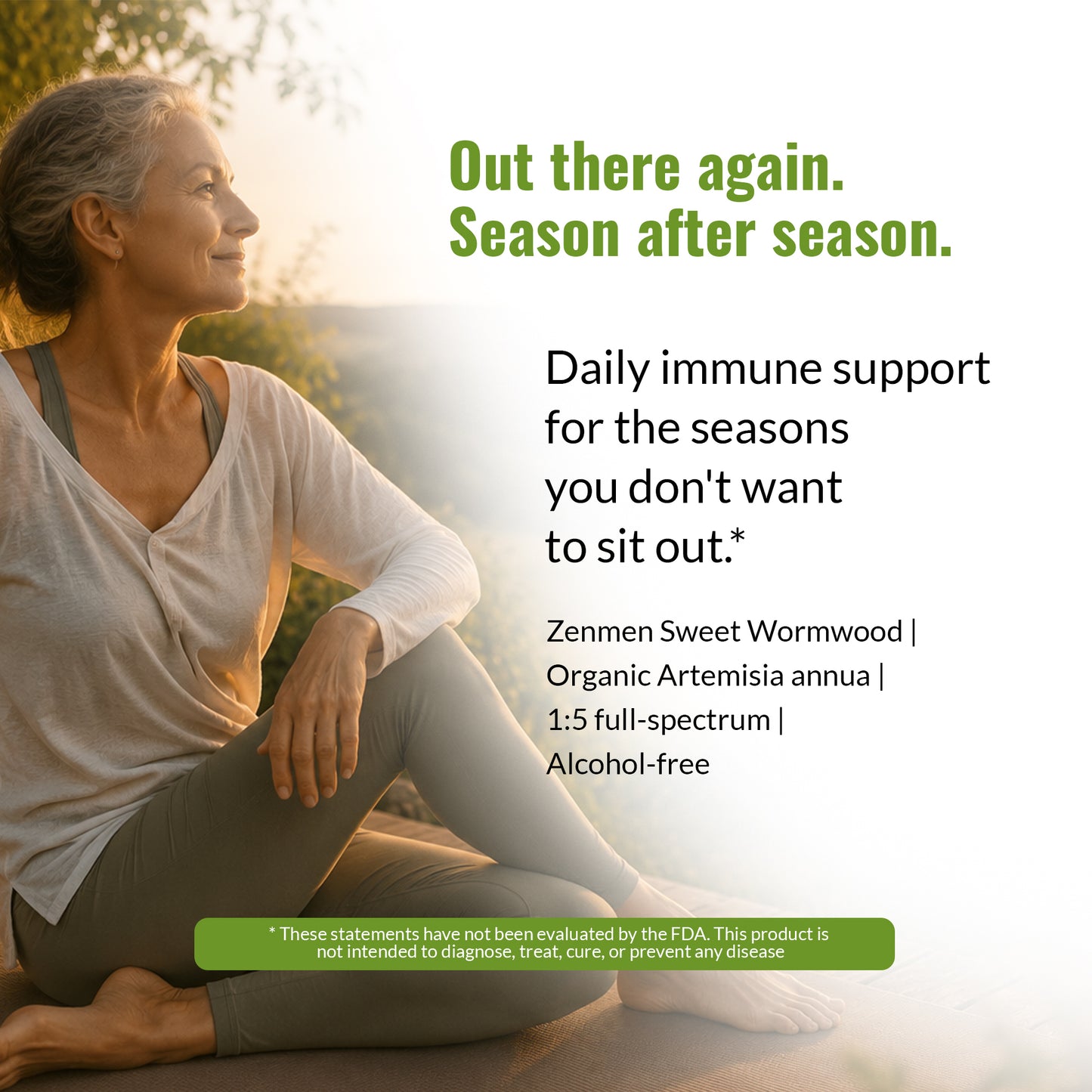 Out there again.
Season after season.

Daily immune support for the seasons you don't want to sit out.*

Zenmen Sweet Wormwood | Organic Artemisia annua | 1:5 full-spectrum | Alcohol-free

* These statements have not been evaluated by the FDA. This product is not intended to diagnose, treat, cure, or prevent any disease